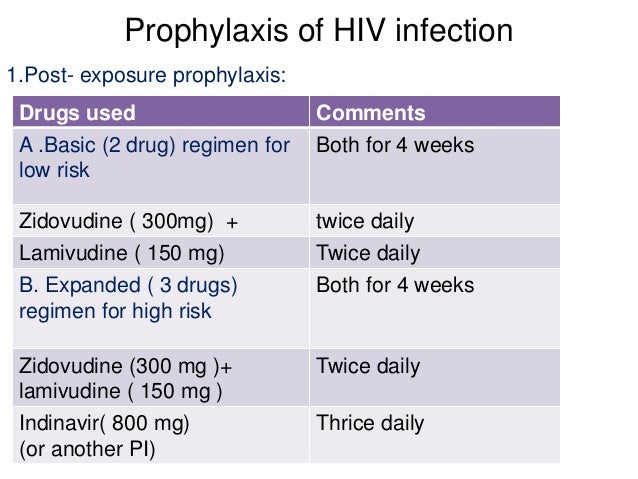 Prophylaxis of HIV infection

1.Post- exposure prophylaxis:

| Drugs used | Comments |
|---|---|
| A .Basic (2 drug) regimen for low risk | Both for 4 weeks |
| Zidovudine ( 300mg) + | twice daily |
| Lamivudine ( 150 mg) | Twice daily |
| B. Expanded ( 3 drugs) regimen for high risk | Both for 4 weeks |
| Zidovudine (300 mg )+ lamivudine ( 150 mg ) | Twice daily |
| Indinavir( 800 mg) (or another PI) | Thrice daily |